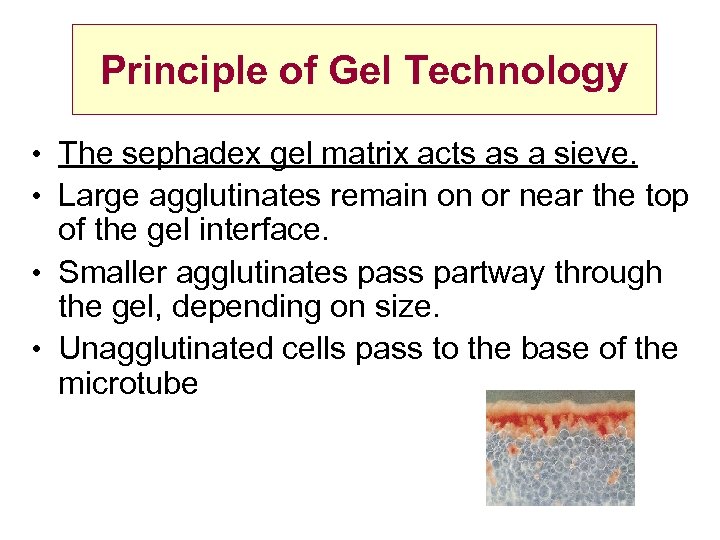 Principle of Gel Technology

• The sephadex gel matrix acts as a sieve.
• Large agglutinates remain on or near the top of the gel interface.
• Smaller agglutinates pass partway through the gel, depending on size.
• Unagglutinated cells pass to the base of the microtube